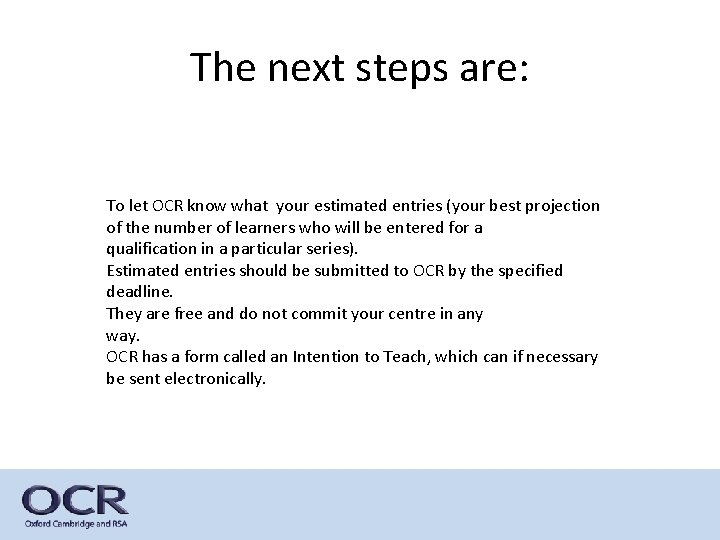 The next steps are:

To let OCR know what your estimated entries (your best projection of the number of learners who will be entered for a qualification in a particular series).
Estimated entries should be submitted to OCR by the specified deadline.
They are free and do not commit your centre in any way.
OCR has a form called an Intention to Teach, which can if necessary be sent electronically.

OCR
Oxford Cambridge and RSA